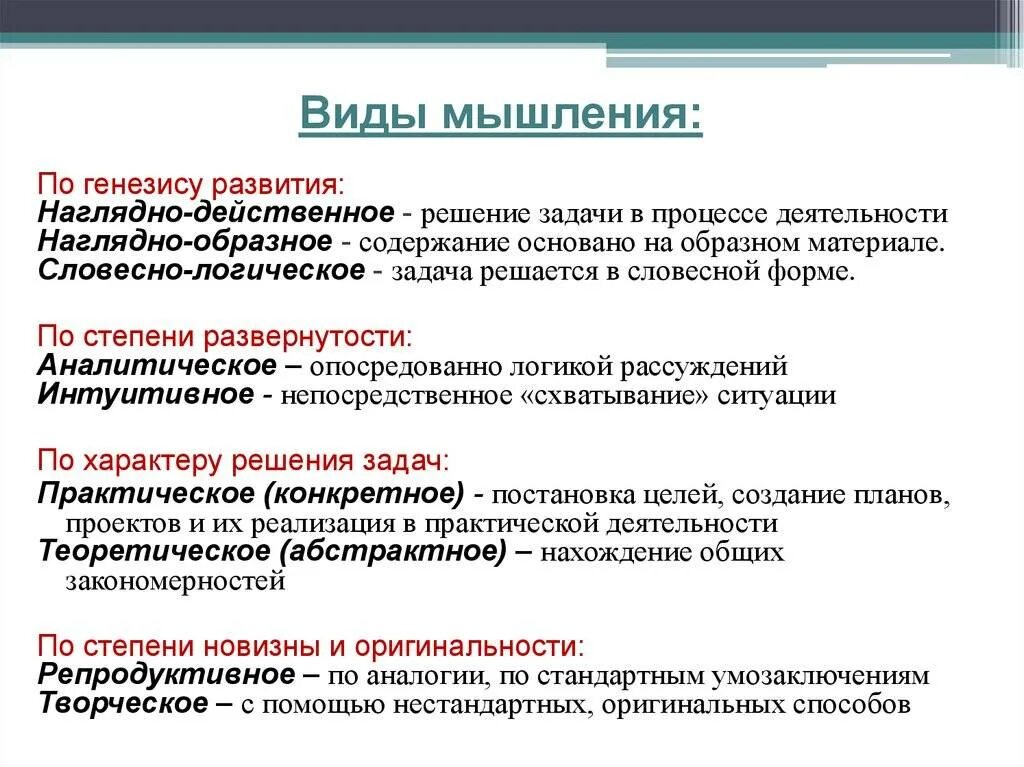 Виды мышления:

По генезису развития:
Наглядно-действенное - решение задачи в процессе деятельности
Наглядно-образное - содержание основано на образном материале.
Словесно-логическое - задача решается в словесной форме.

По степени развернутости:
Аналитическое – опосредованно логикой рассуждений
Интуитивное - непосредственное «схватывание» ситуации

По характеру решения задач:
Практическое (конкретное) - постановка целей, создание планов, проектов и их реализация в практической деятельности
Теоретическое (абстрактное) – нахождение общих закономерностей

По степени новизны и оригинальности:
Репродуктивное – по аналогии, по стандартным умозаключениям
Творческое – с помощью нестандартных, оригинальных способов